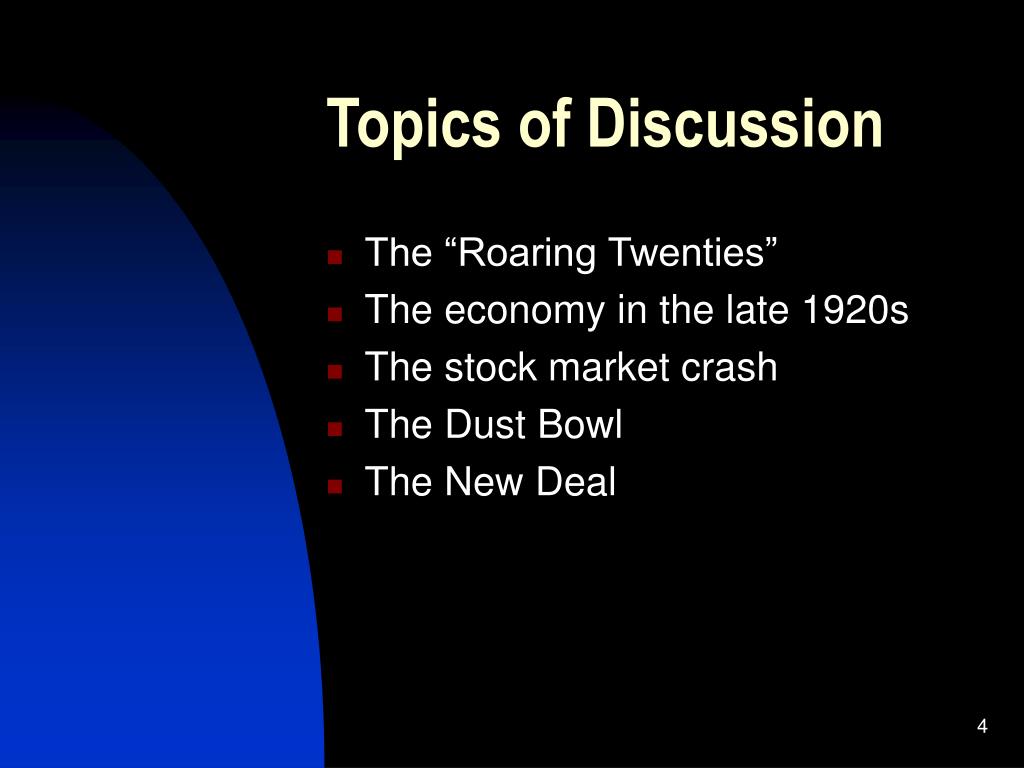 Topics of Discussion

- The “Roaring Twenties”
- The economy in the late 1920s
- The stock market crash
- The Dust Bowl
- The New Deal

4